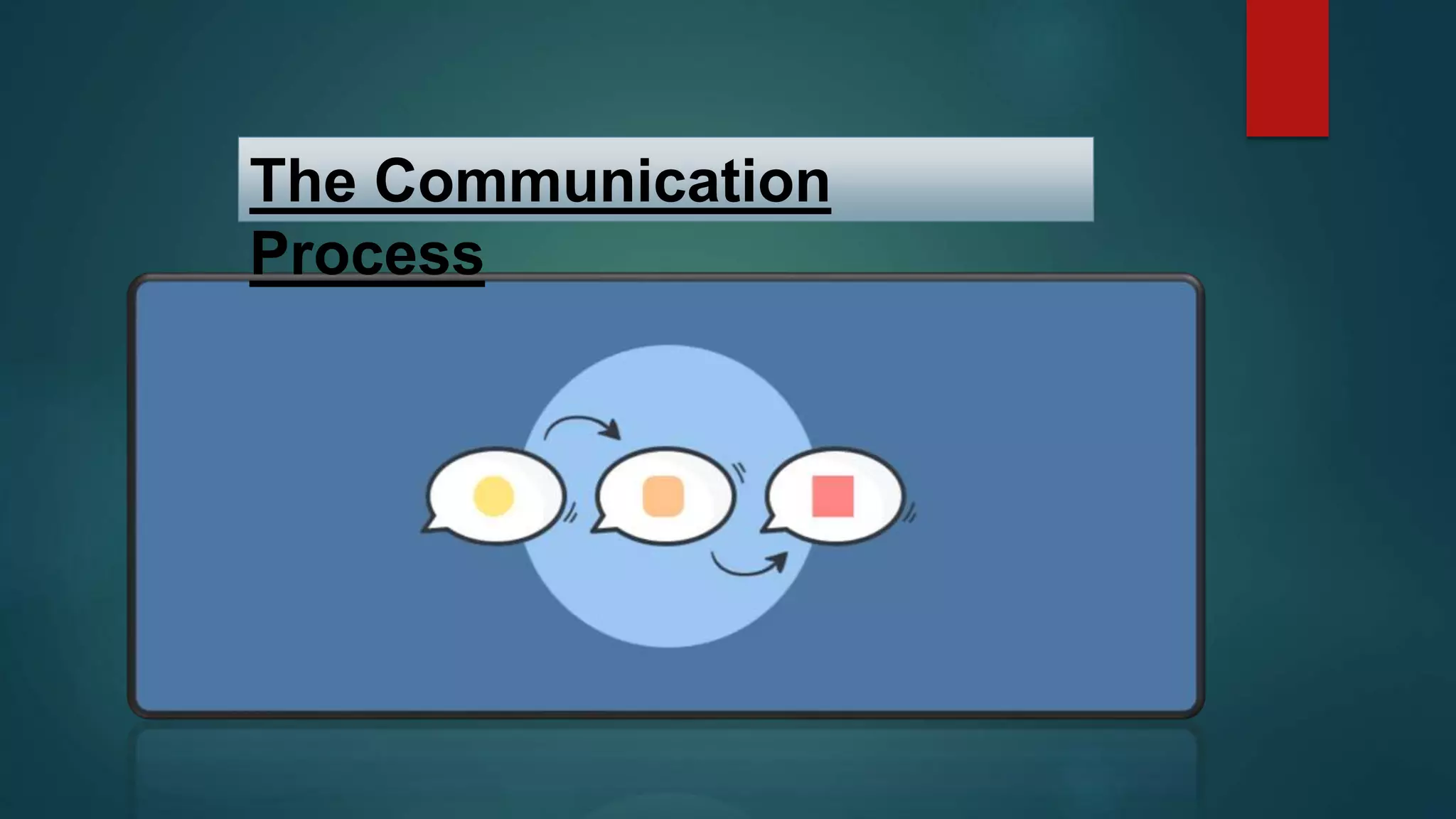 The Communication Process